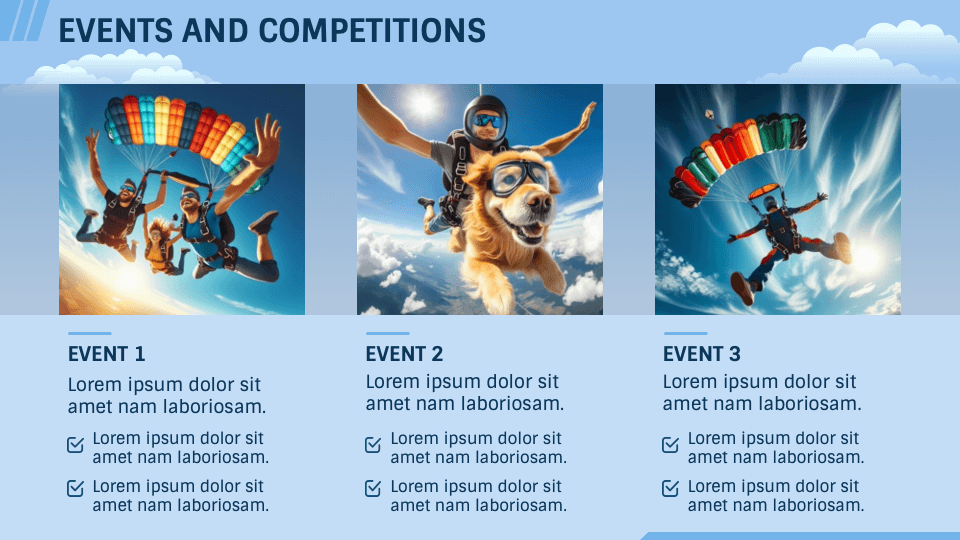 EVENTS AND COMPETITIONS

EVENT 1

Lorem ipsum dolor sit amet nam laboriosam.

Lorem ipsum dolor sit amet nam laboriosam.

Lorem ipsum dolor sit amet nam laboriosam.

EVENT 2

Lorem ipsum dolor sit amet nam laboriosam.

Lorem ipsum dolor sit amet nam laboriosam.

Lorem ipsum dolor sit amet nam laboriosam.

EVENT 3

Lorem ipsum dolor sit amet nam laboriosam.

Lorem ipsum dolor sit amet nam laboriosam.

Lorem ipsum dolor sit amet nam laboriosam.